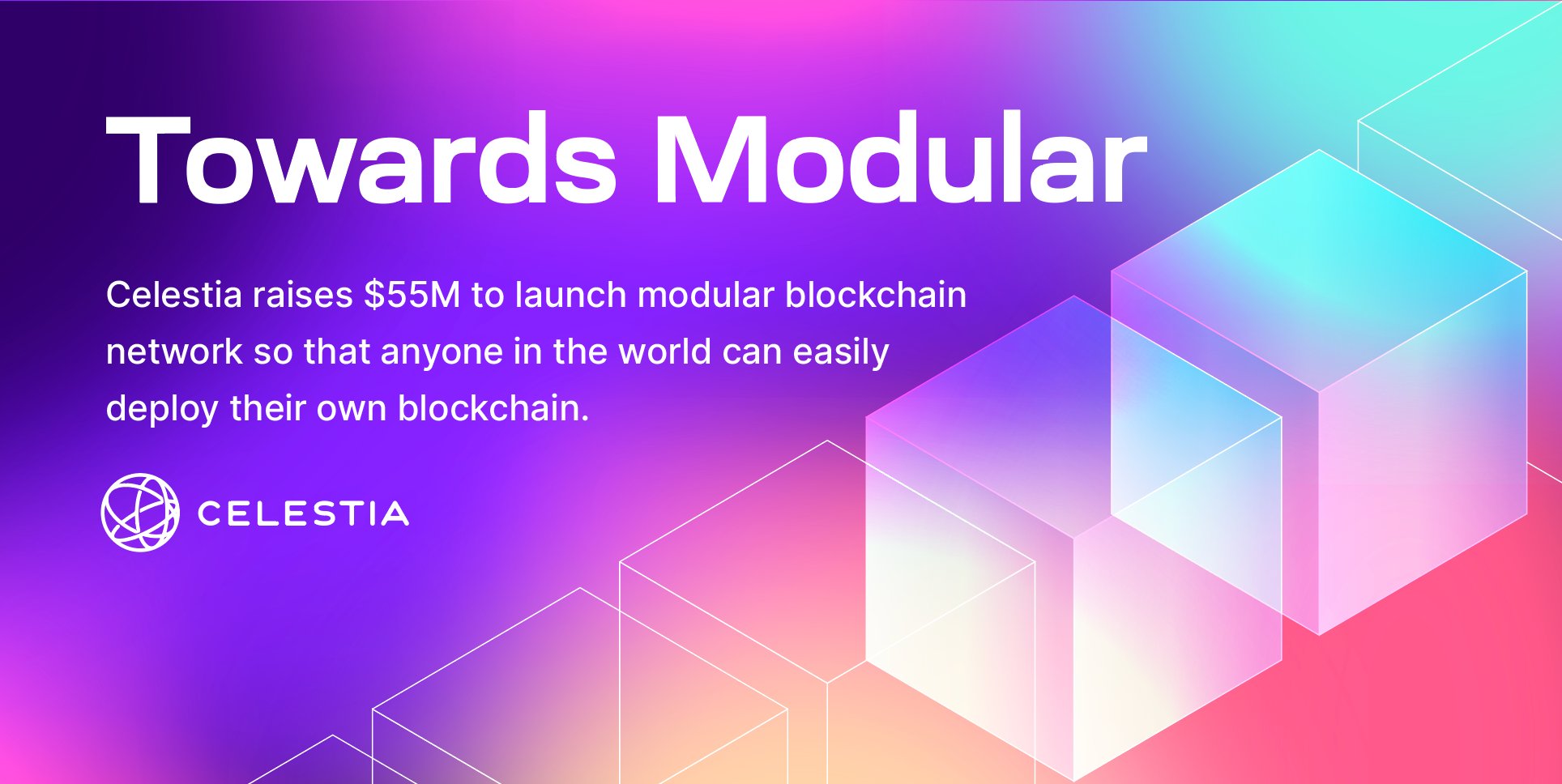 Towards Modular

Celestia raises \$55M to launch modular blockchain network so that anyone in the world can easily deploy their own blockchain.

CELESTIA